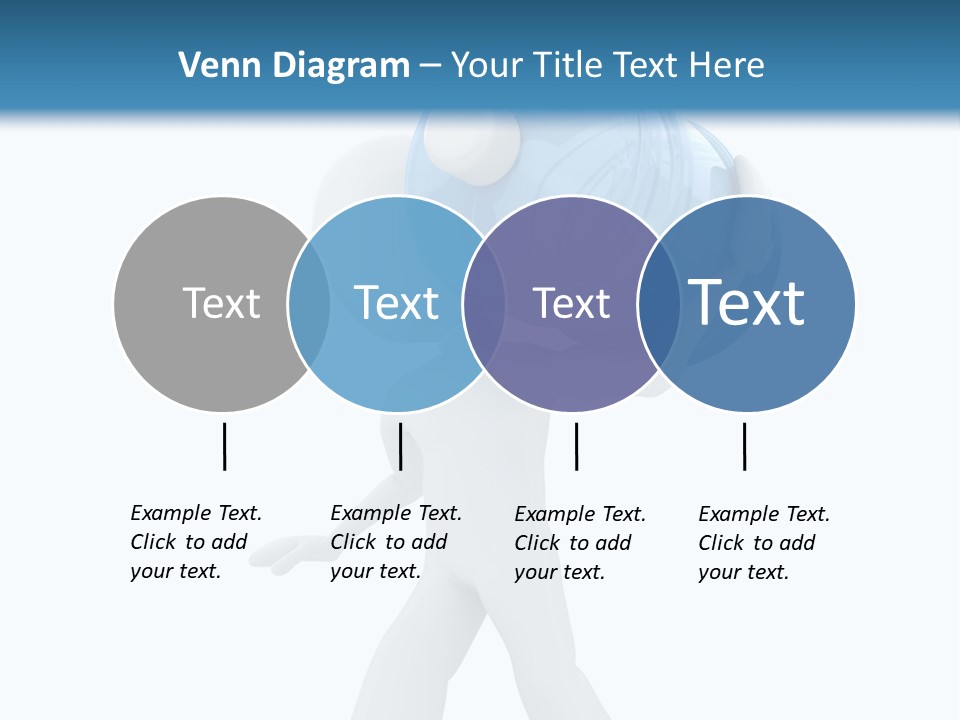 Venn Diagram – Your Title Text Here

Text

Text

Text

Text

Example Text. Click to add your text.

Example Text. Click to add your text.

Example Text. Click to add your text.

Example Text. Click to add your text.